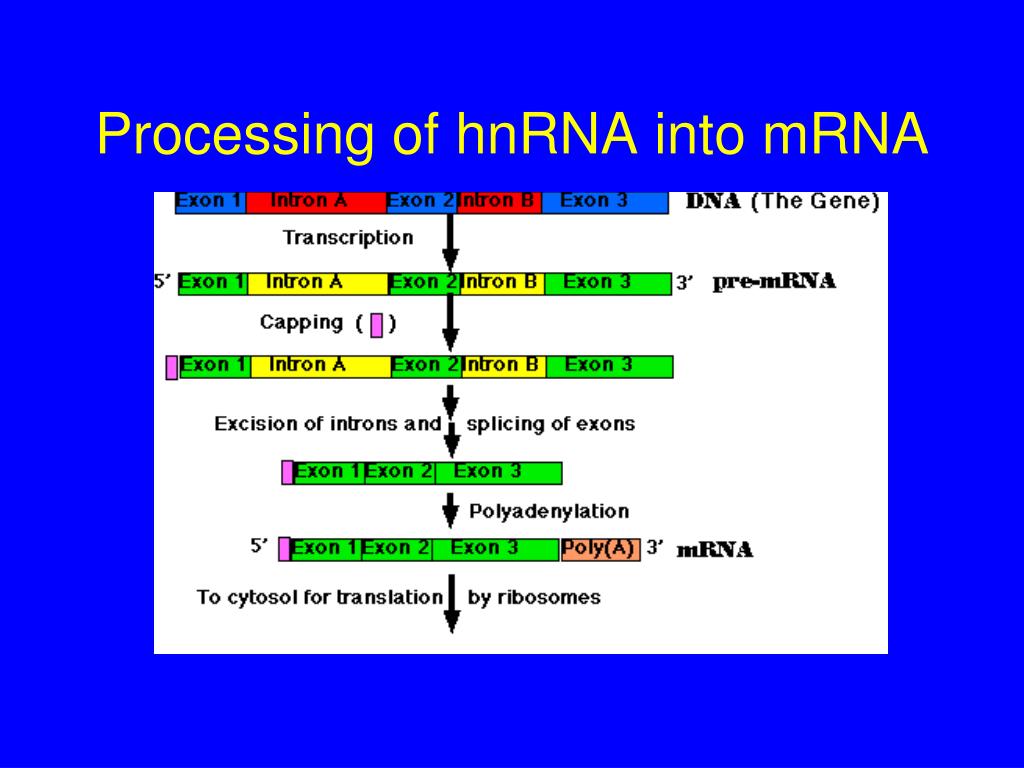 Processing of hnRNA into mRNA

Exon 1 Intron A Exon 2 Intron B Exon 3 DNA (The Gene)

Transcription

5' Exon 1 Intron A Exon 2 Intron B Exon 3 3' pre-mRNA

Capping ( )

Exon 1 Intron A Exon 2 Intron B Exon 3

Excision of introns and splicing of exons

Exon 1 Exon 2 Exon 3

Polyadenylation

5' Exon 1 Exon 2 Exon 3 Poly(A) 3' mRNA

To cytosol for translation by ribosomes